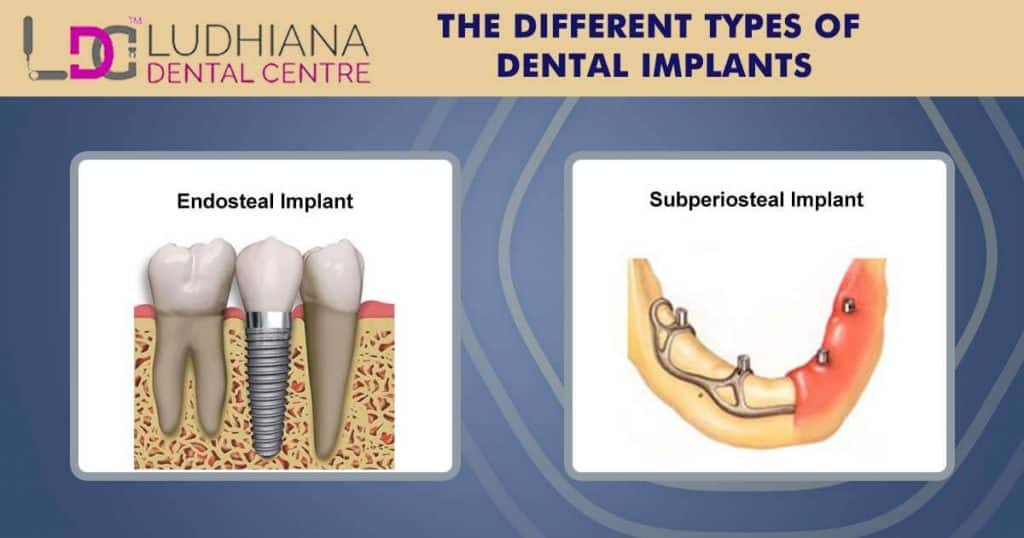 LDC™ LUDHIANA DENTAL CENTRE

THE DIFFERENT TYPES OF DENTAL IMPLANTS

Endosteal Implant

Subperiosteal Implant